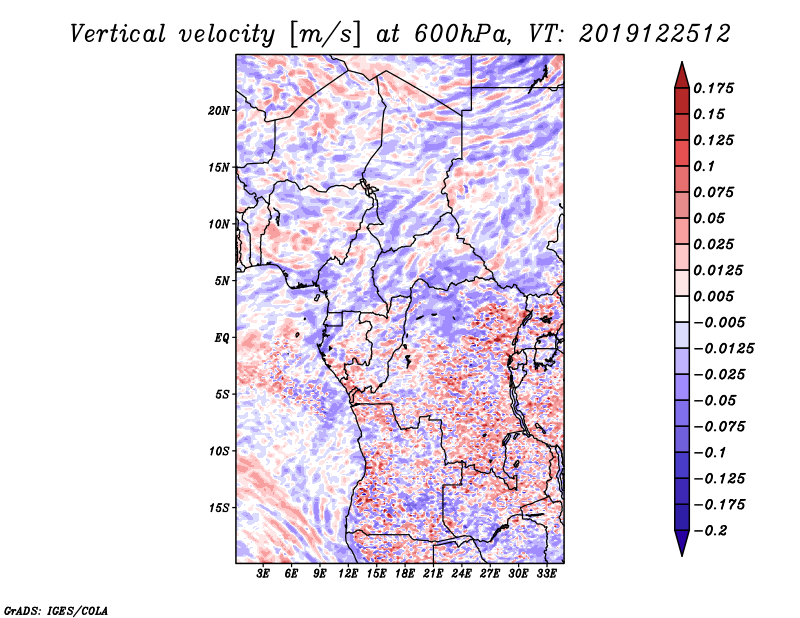 Vertical velocity [m/s] at 600hPa, VT: 2019122512

20N
15N
10N
5N
EQ
5S
10S
15S

3E 6E 9E 12E 15E 18E 21E 24E 27E 30E 33E

0.175
0.15
0.125
0.1
0.075
0.05
0.025
0.0125
0.005
−0.005
−0.0125
−0.025
−0.05
−0.075
−0.1
−0.125
−0.175
−0.2

GrADS: IGES/COLA